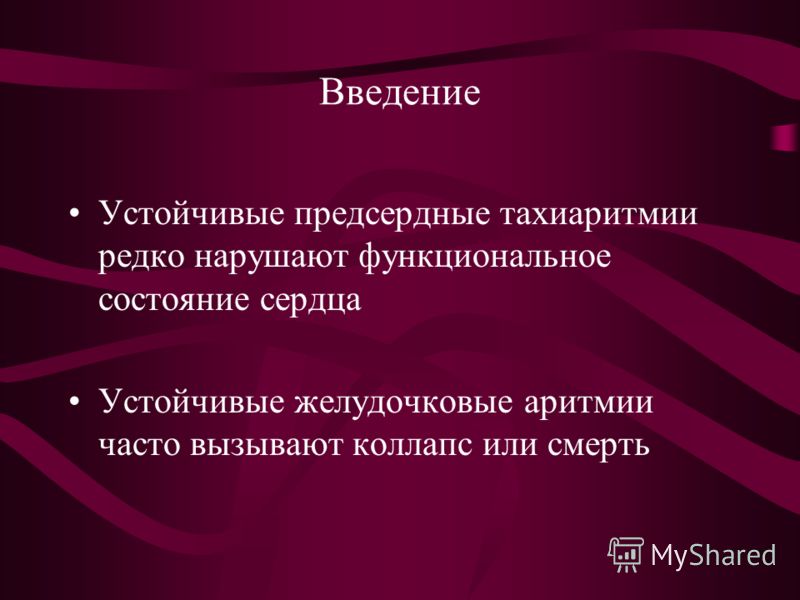 Введение

• Устойчивые предсердные тахиаритмии редко нарушают функциональное состояние сердца

• Устойчивые желудочковые аритмии часто вызывают коллапс или смерть

MyShared